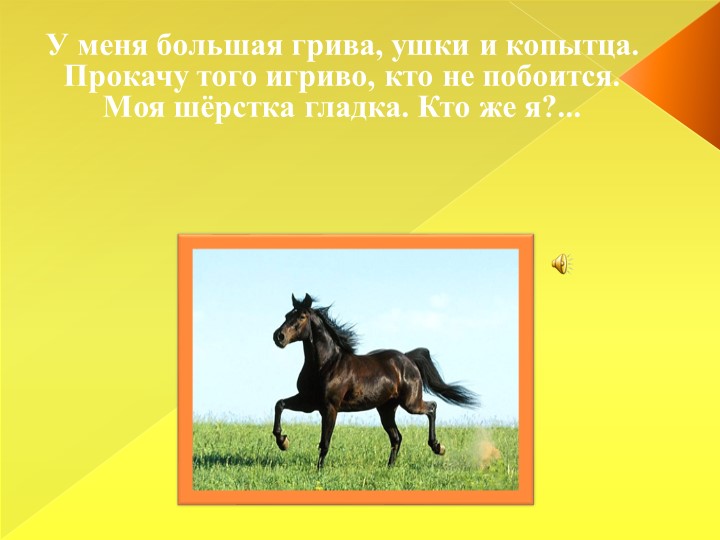 У меня большая грива, ушки и копытца. Прокачу того игриво, кто не побоится. Моя шёрстка гладка. Кто же я?...